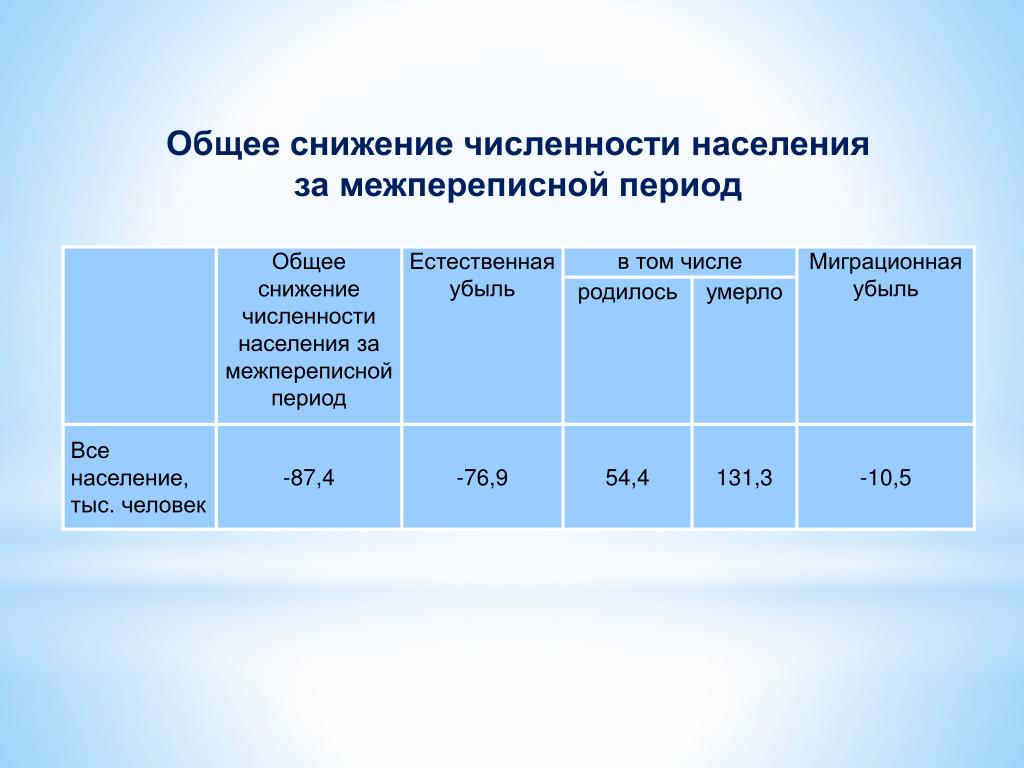 Общее снижение численности населения за межпереписной период

| | Общее снижение численности населения за межпереписной период | Естественная убыль | в том числе родилось | в том числе умерло | Миграционная убыль |
|---|---|---|---|---|---|
| Все население, тыс. человек | -87,4 | -76,9 | 54,4 | 131,3 | -10,5 |